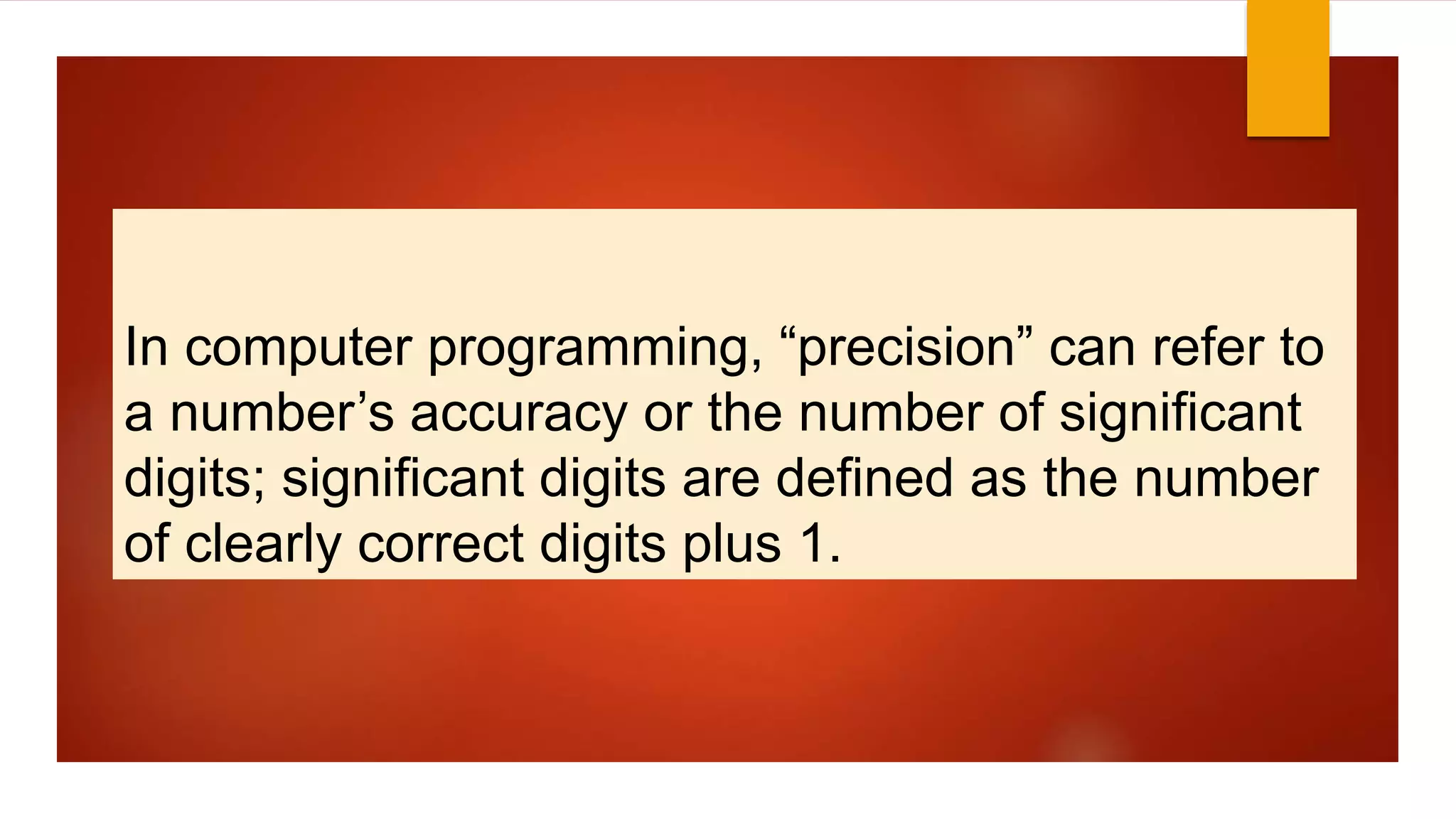 In computer programming, “precision” can refer to a number’s accuracy or the number of significant digits; significant digits are defined as the number of clearly correct digits plus 1.